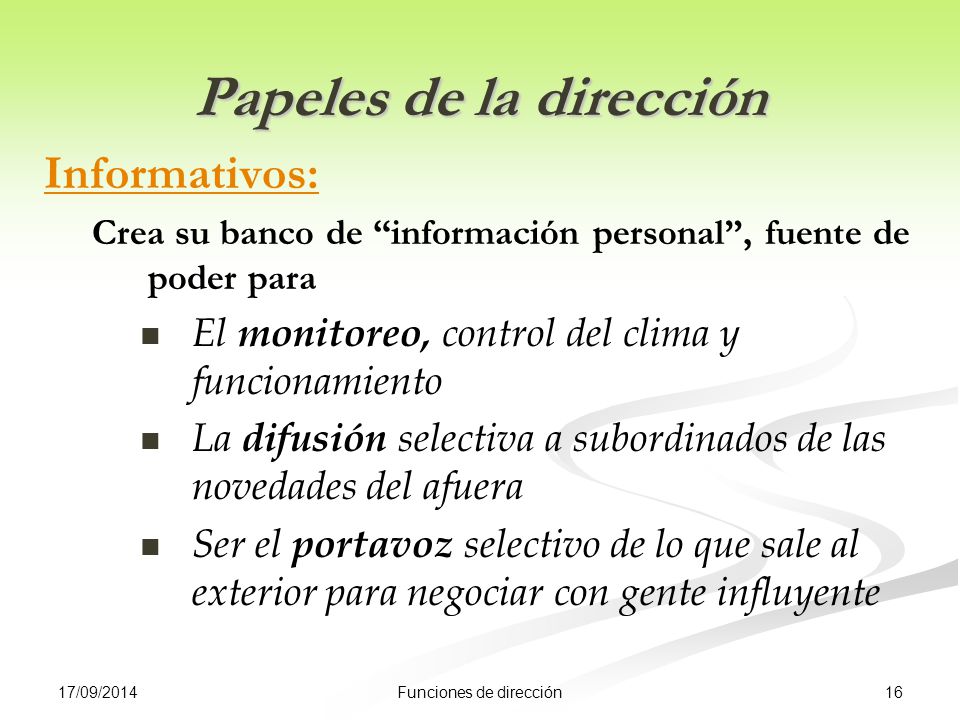 Papeles de la dirección

Informativos:

Crea su banco de “información personal”, fuente de poder para

El monitoreo, control del clima y funcionamiento

La difusión selectiva a subordinados de las novedades del afuera

Ser el portavoz selectivo de lo que sale al exterior para negociar con gente influyente

17/09/2014

Funciones de dirección

16